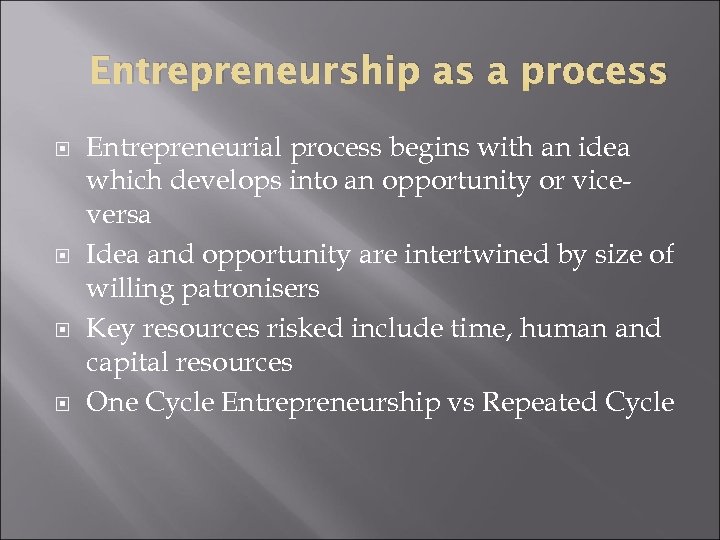 Entrepreneurship as a process

Entrepreneurial process begins with an idea which develops into an opportunity or vice-versa

Idea and opportunity are intertwined by size of willing patronisers

Key resources risked include time, human and capital resources

One Cycle Entrepreneurship vs Repeated Cycle